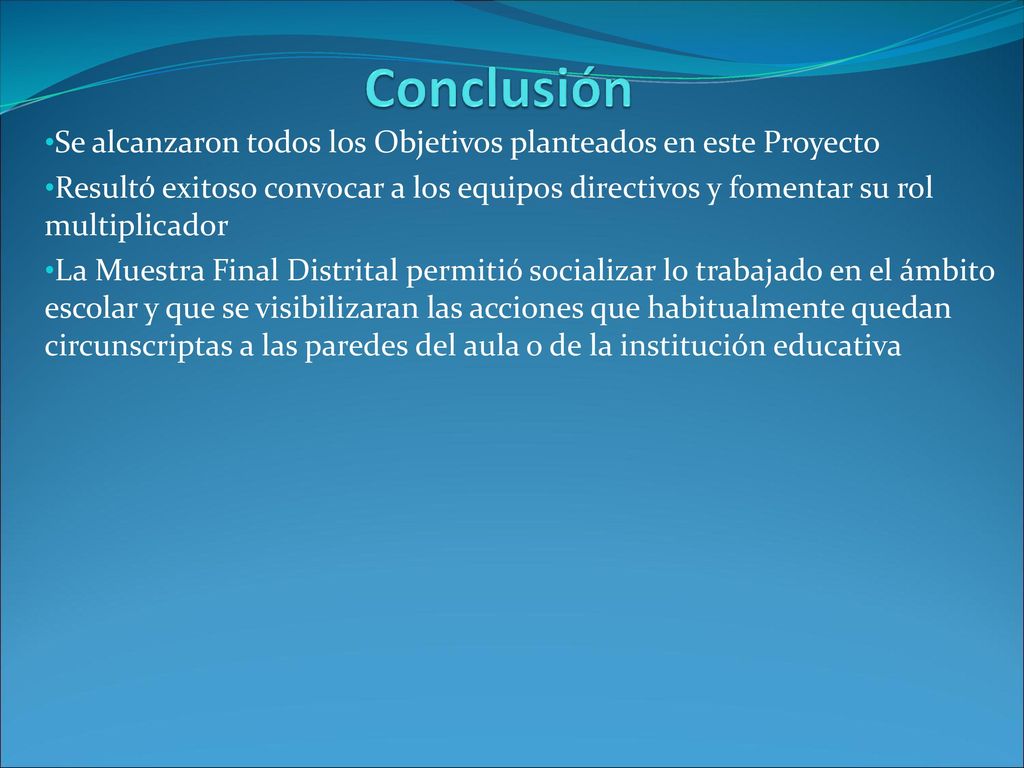 Conclusión

•Se alcanzaron todos los Objetivos planteados en este Proyecto

•Resultó exitoso convocar a los equipos directivos y fomentar su rol multiplicador

•La Muestra Final Distrital permitió socializar lo trabajado en el ámbito escolar y que se visibilizaran las acciones que habitualmente quedan circunscriptas a las paredes del aula o de la institución educativa